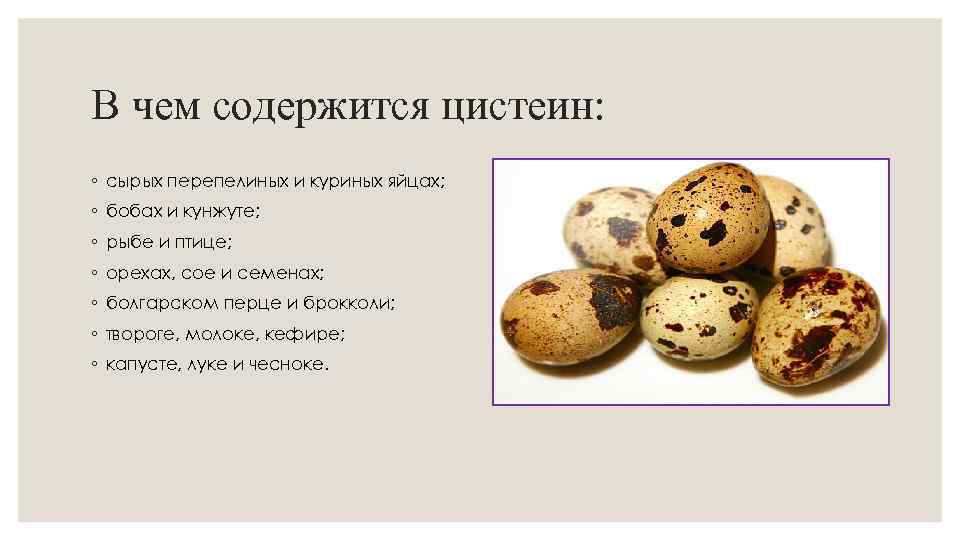 В чем содержится цистеин:

◦ сырых перепелиных и куриных яйцах;
◦ бобах и кунжуте;
◦ рыбе и птице;
◦ орехах, сое и семенах;
◦ болгарском перце и брокколи;
◦ твороге, молоке, кефире;
◦ капусте, луке и чесноке.